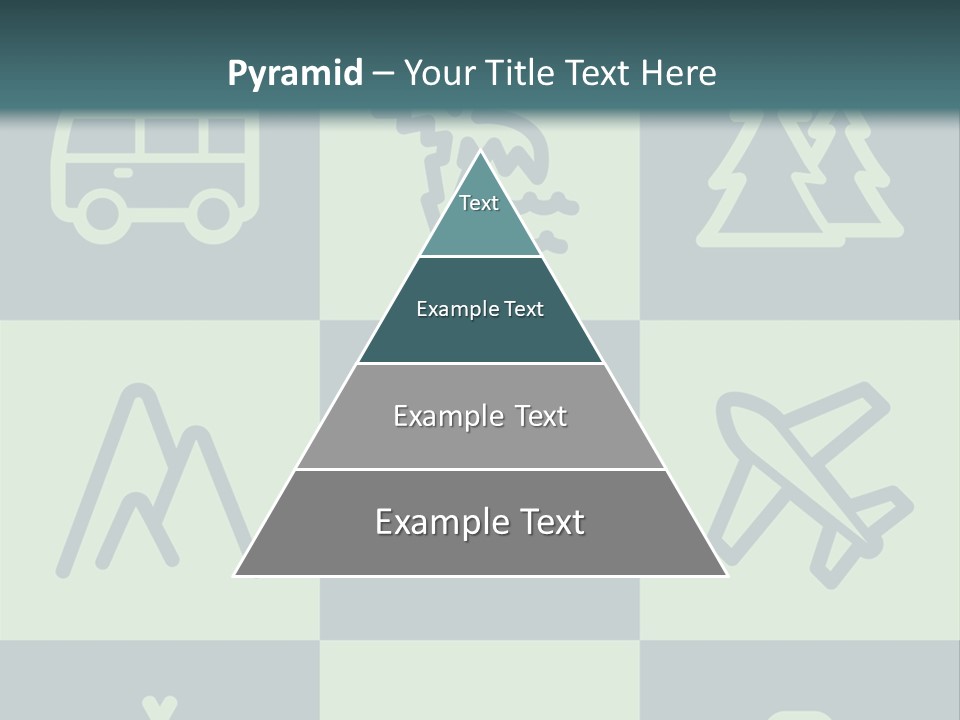 Pyramid – Your Title Text Here

Text

Example Text

Example Text

Example Text